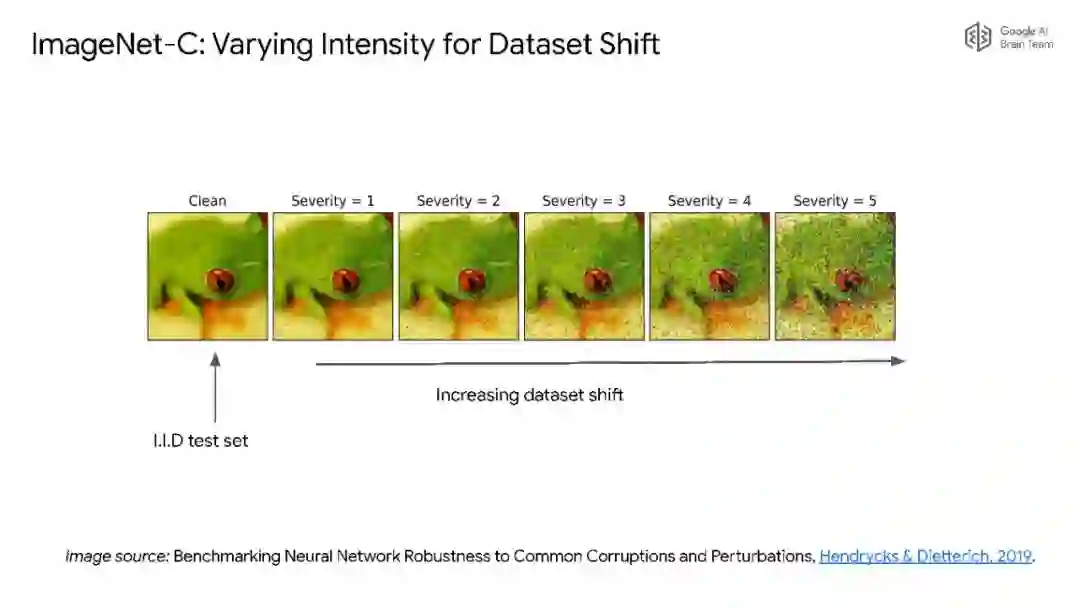 ImageNet-C: Varying Intensity for Dataset Shift

Google AI
Brain Team

Clean

Severity = 1

Severity = 2

Severity = 3

Severity = 4

Severity = 5

Increasing dataset shift

I.I.D test set

Image source: Benchmarking Neural Network Robustness to Common Corruptions and Perturbations, Hendrycks & Dietterich, 2019.